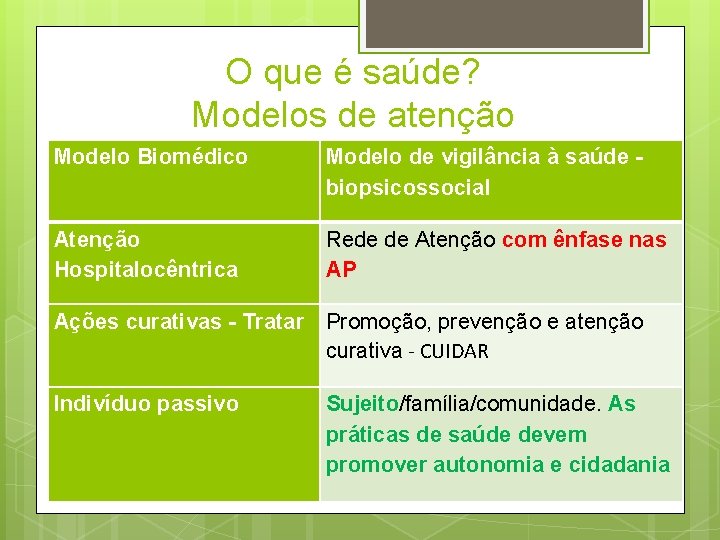 O que é saúde?
Modelos de atenção

| Modelo Biomédico | Modelo de vigilância à saúde - biopsicossocial |
|---|---|
| Atenção Hospitalocêntrica | Rede de Atenção com ênfase nas AP |
| Ações curativas - Tratar | Promoção, prevenção e atenção curativa - CUIDAR |
| Indivíduo passivo | Sujeito/família/comunidade. As práticas de saúde devem promover autonomia e cidadania |